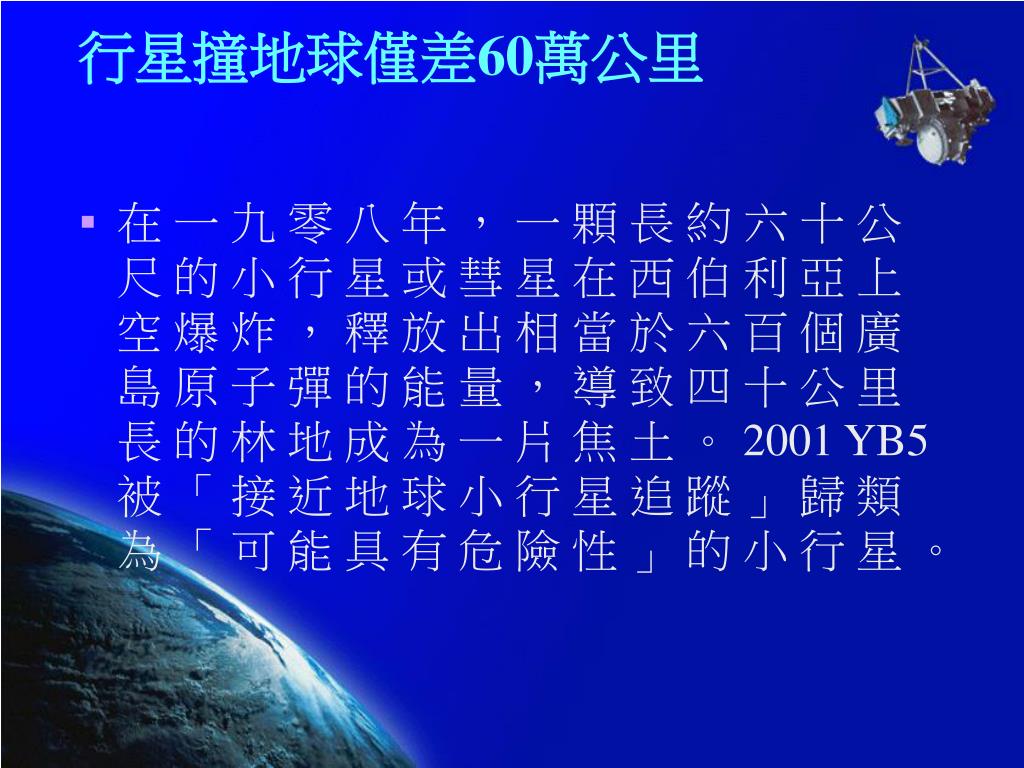 行星撞地球僅差60萬公里

▪ 在一九零八年，一顆長約六十公尺的小行星或彗星在西伯利亞上空爆炸，釋放出相當於六百個廣島原子彈的能量，導致四十公里長的林地成為一片焦土。2001 YB5被「接近地球小行星追蹤」歸類為「可能具有危險性」的小行星。